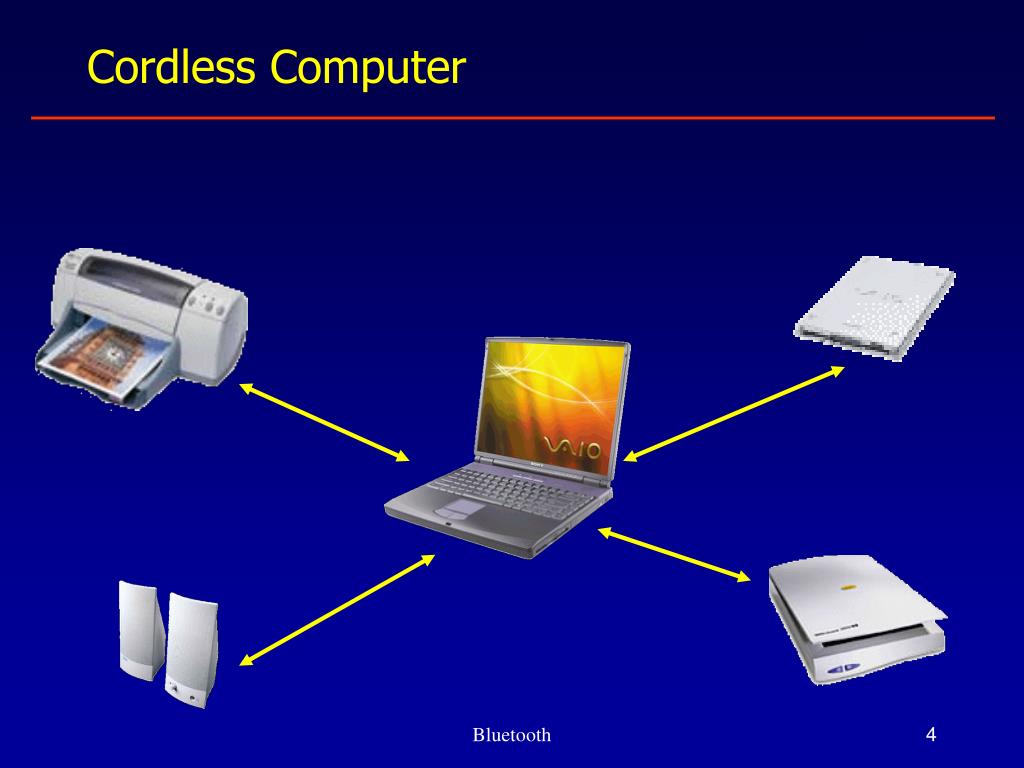 Cordless Computer

VAIO

Bluetooth

4